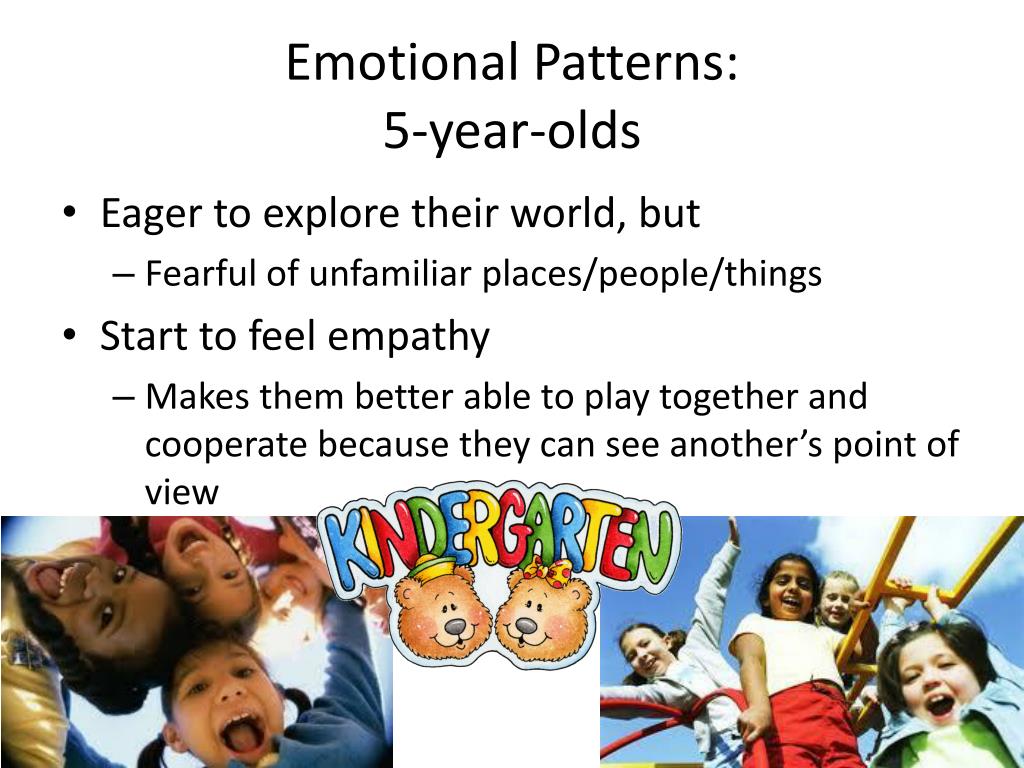 Emotional Patterns:
5-year-olds

• Eager to explore their world, but
– Fearful of unfamiliar places/people/things
• Start to feel empathy
– Makes them better able to play together and cooperate because they can see another's point of view

KINDERGARTEN